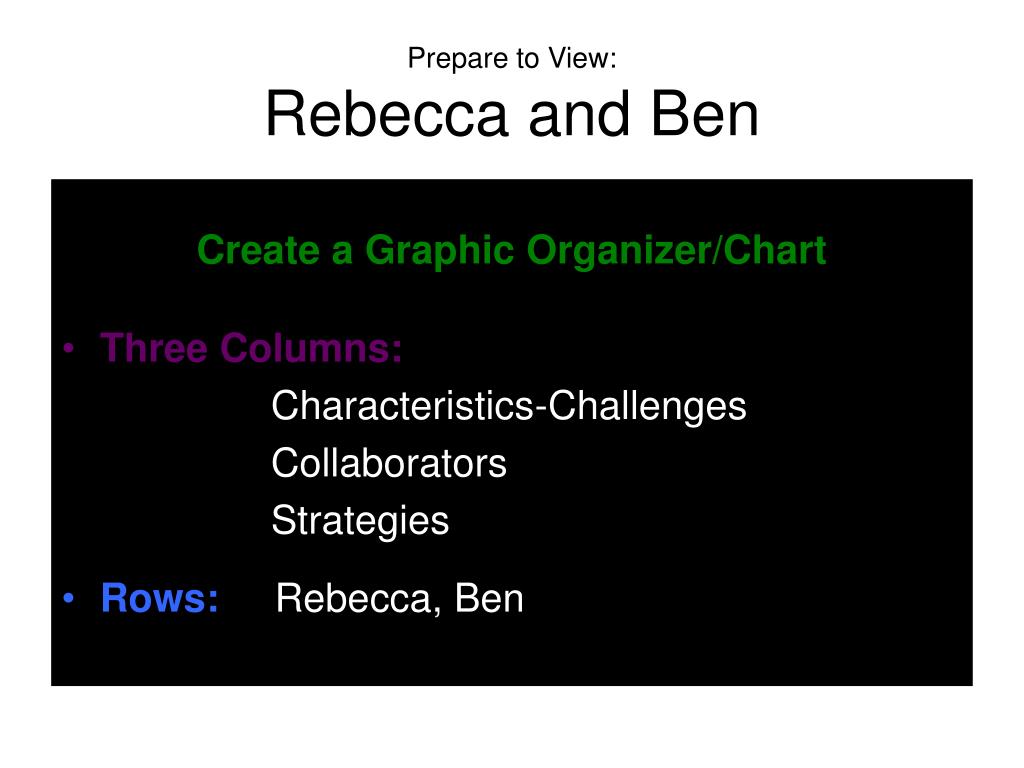 Prepare to View:
Rebecca and Ben

Create a Graphic Organizer/Chart

• Three Columns:
Characteristics-Challenges
Collaborators
Strategies

• Rows: Rebecca, Ben